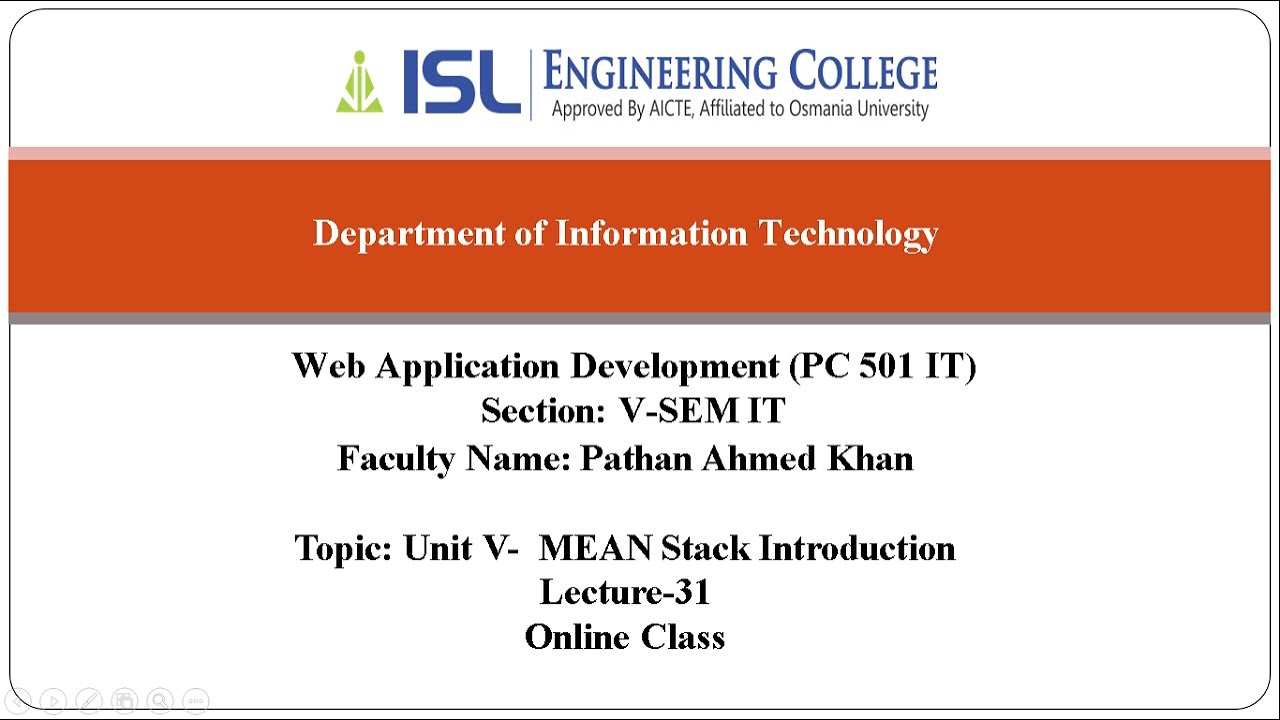 ISL ENGINEERING COLLEGE
Approved By AICTE, Affiliated to Osmania University

Department of Information Technology

Web Application Development (PC 501 IT)
Section: V-SEM IT
Faculty Name: Pathan Ahmed Khan

Topic: Unit V- MEAN Stack Introduction
Lecture-31
Online Class